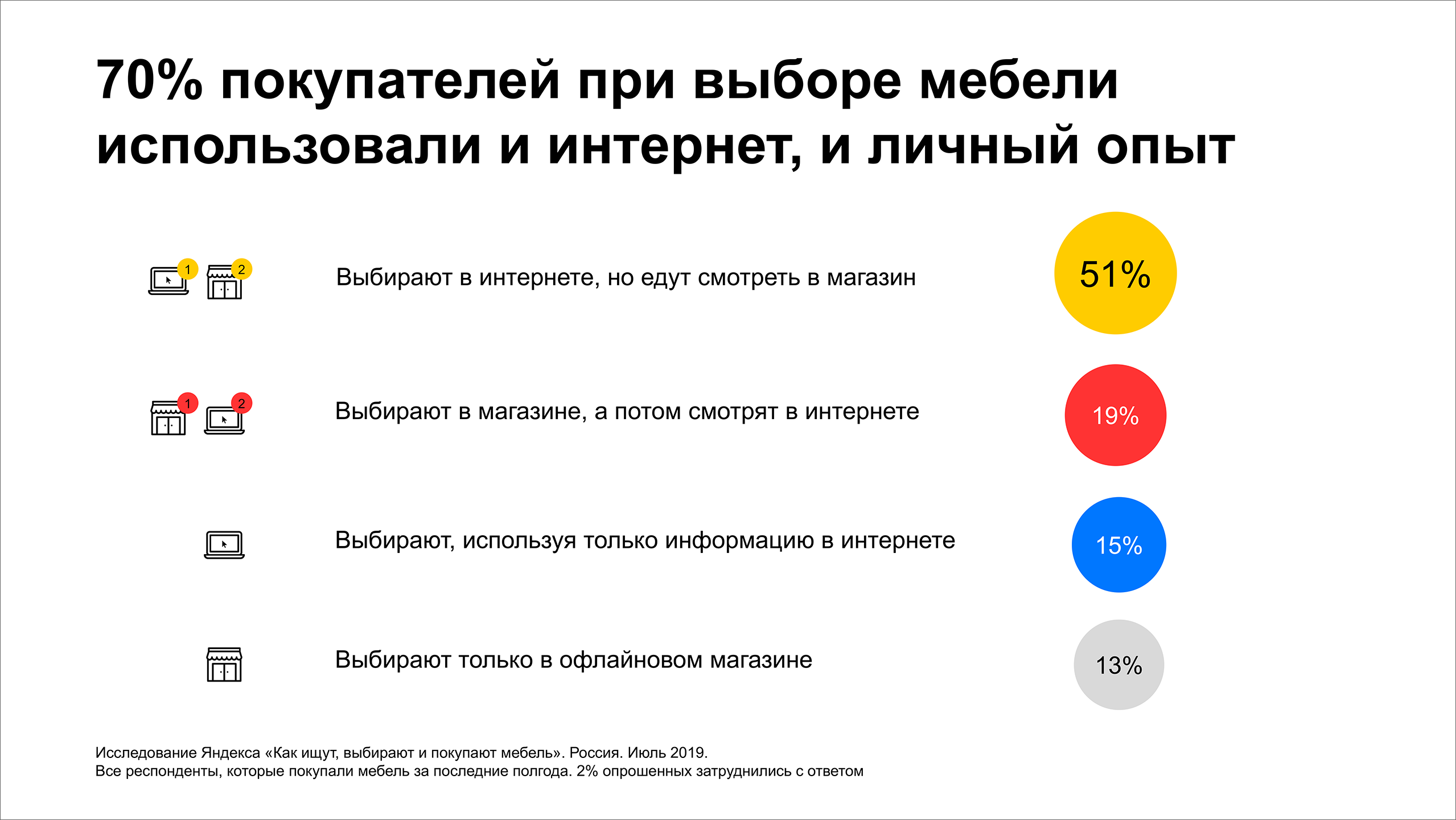 70% покупателей при выборе мебели использовали и интернет, и личный опыт

1 2
Выбирают в интернете, но едут смотреть в магазин
51%

1 2
Выбирают в магазине, а потом смотрят в интернете
19%

Выбирают, используя только информацию в интернете
15%

Выбирают только в офлайновом магазине
13%

Исследование Яндекса «Как ищут, выбирают и покупают мебель». Россия. Июль 2019.
Все респонденты, которые покупали мебель за последние полгода. 2% опрошенных затруднились с ответом